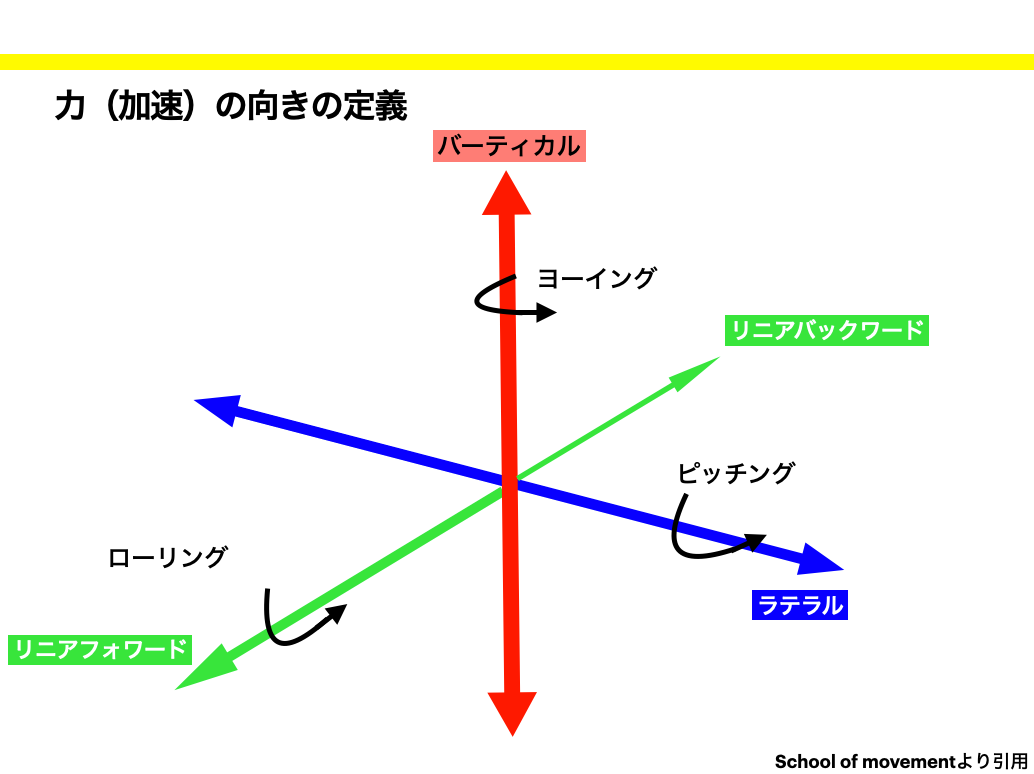 力（加速）の向きの定義

バーティカル

ヨーイング

リニアバックワード

ピッチング

ローリング

ラテラル

リニアフォワード

School of movementより引用